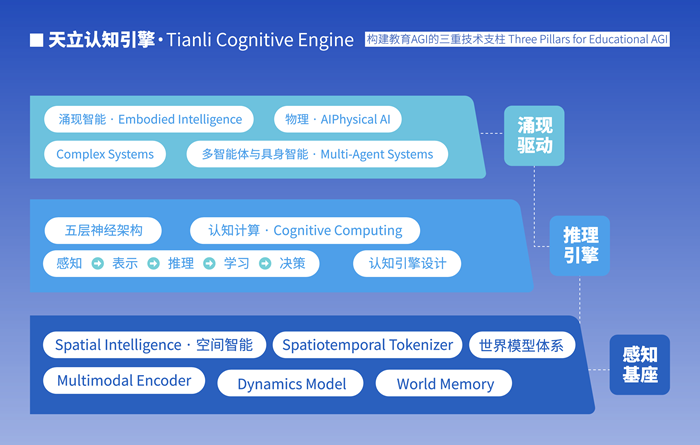 ■ 天立认知引擎 · Tianli Cognitive Engine

构建教育AGI的三重技术支柱 Three Pillars for Educational AGI

涌现智能 · Embodied Intelligence

物理 · AIPhysical AI

Complex Systems

多智能体与具身智能 · Multi-Agent Systems

涌现驱动

五层神经架构

认知计算 · Cognitive Computing

感知 → 表示 → 推理 → 学习 → 决策

认知引擎设计

推理引擎

Spatial Intelligence · 空间智能

Spatiotemporal Tokenizer

世界模型体系

Multimodal Encoder

Dynamics Model

World Memory

感知基座